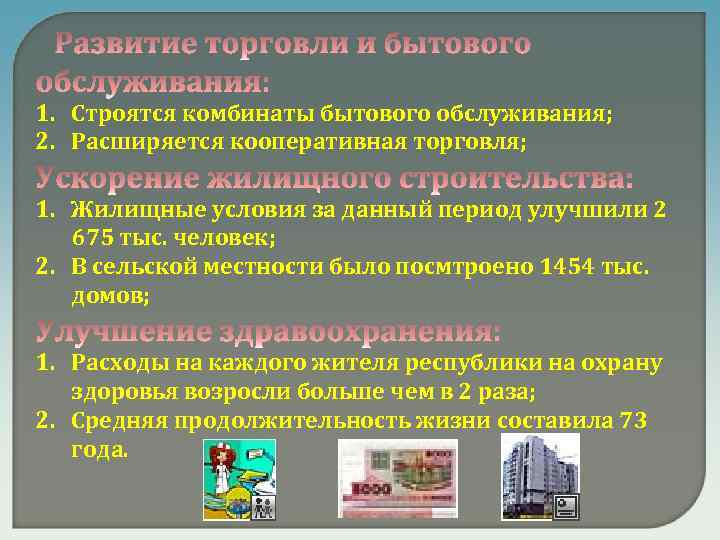 Развитие торговли и бытового обслуживания:
1. Строятся комбинаты бытового обслуживания;
2. Расширяется кооперативная торговля;
Ускорение жилищного строительства:
1. Жилищные условия за данный период улучшили 2 675 тыс. человек;
2. В сельской местности было посмтроено 1454 тыс. домов;
Улучшение здравоохранения:
1. Расходы на каждого жителя республики на охрану здоровья возросли больше чем в 2 раза;
2. Средняя продолжительность жизни составила 73 года.
5000